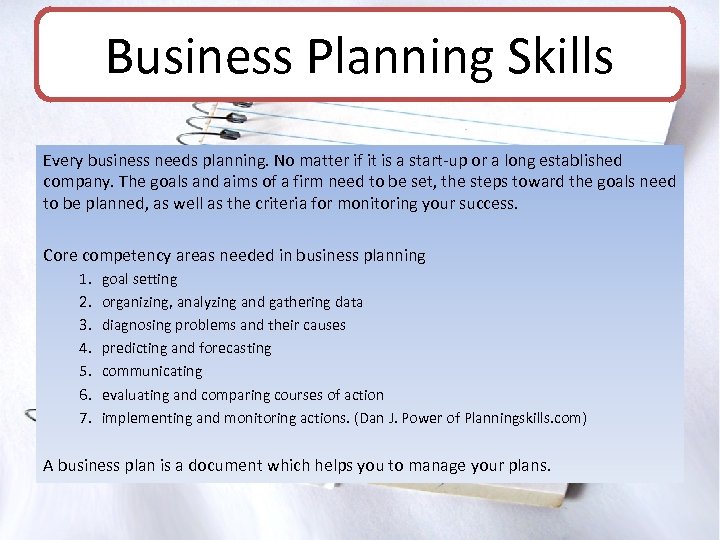 Business Planning Skills

Every business needs planning. No matter if it is a start-up or a long established company. The goals and aims of a firm need to be set, the steps toward the goals need to be planned, as well as the criteria for monitoring your success.

Core competency areas needed in business planning
1. goal setting
2. organizing, analyzing and gathering data
3. diagnosing problems and their causes
4. predicting and forecasting
5. communicating
6. evaluating and comparing courses of action
7. implementing and monitoring actions. (Dan J. Power of Planningskills.com)

A business plan is a document which helps you to manage your plans.